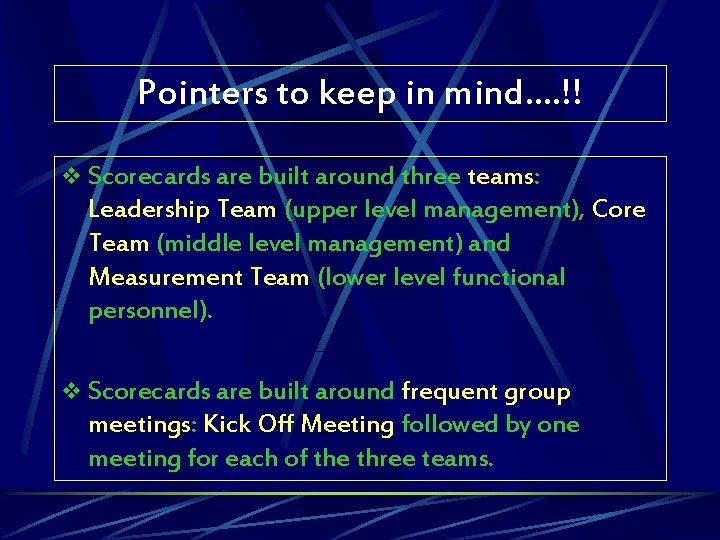 Pointers to keep in mind….!!

❖ Scorecards are built around three teams: Leadership Team (upper level management), Core Team (middle level management) and Measurement Team (lower level functional personnel).

❖ Scorecards are built around frequent group meetings: Kick Off Meeting followed by one meeting for each of the three teams.